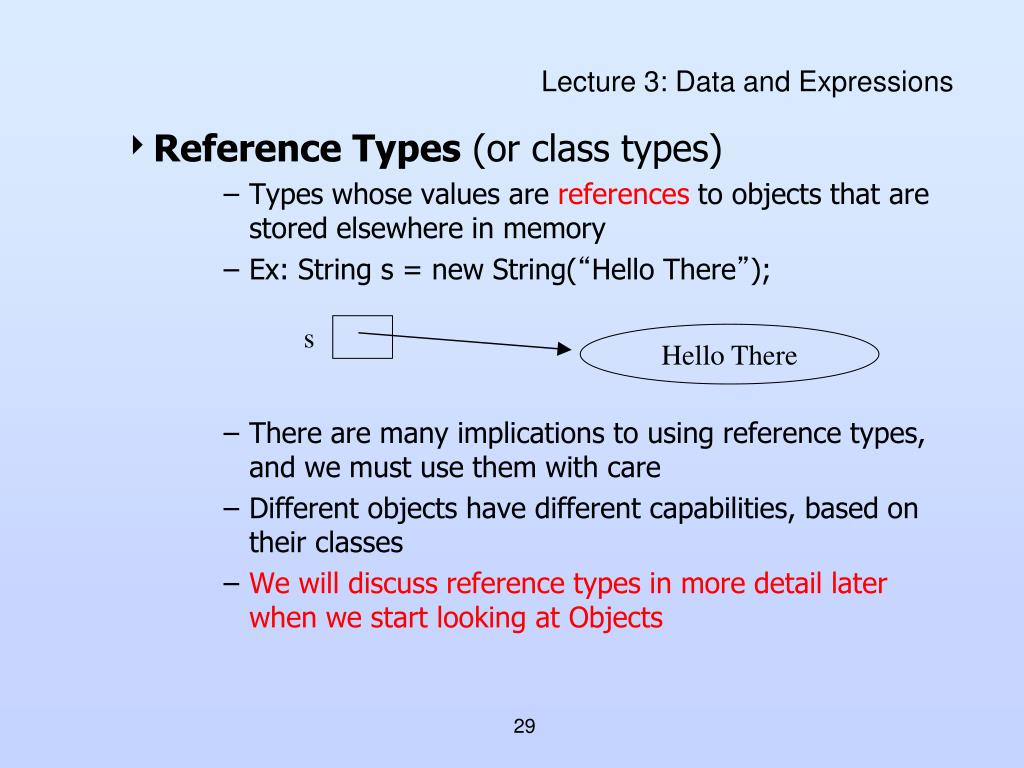 Lecture 3: Data and Expressions

Reference Types (or class types)

– Types whose values are references to objects that are stored elsewhere in memory

– Ex: String s = new String(“Hello There”);

s

Hello There

– There are many implications to using reference types, and we must use them with care

– Different objects have different capabilities, based on their classes

– We will discuss reference types in more detail later when we start looking at Objects

29